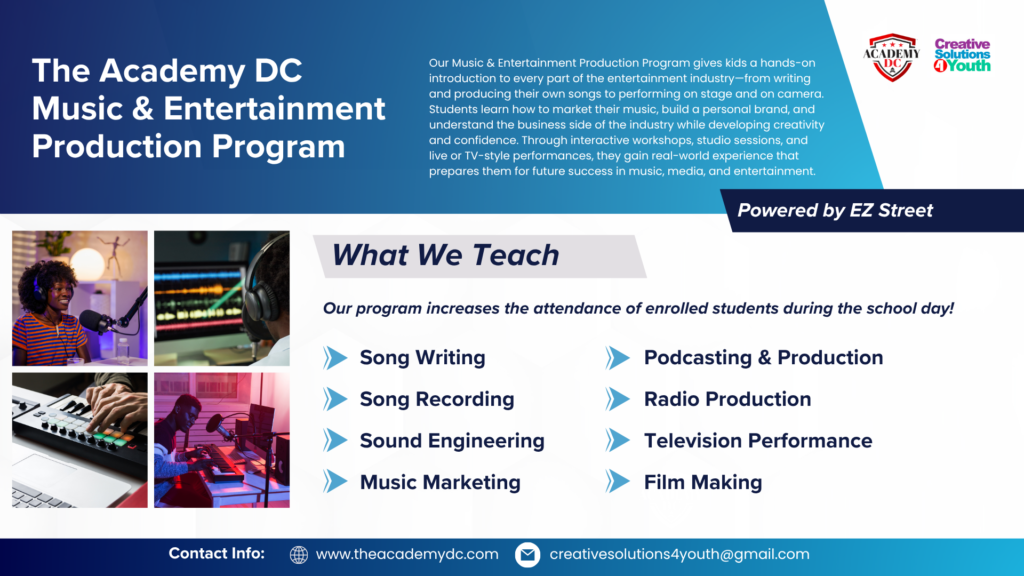 The Academy DC Music & Entertainment Production Program

Our Music & Entertainment Production Program gives kids a hands-on introduction to every part of the entertainment industry—from writing and producing their own songs to performing on stage and on camera. Students learn how to market their music, build a personal brand, and understand the business side of the industry while developing creativity and confidence. Through interactive workshops, studio sessions, and live or TV-style performances, they gain real-world experience that prepares them for future success in music, media, and entertainment.

ACADEMY DC

Creative Solutions 4 Youth

Powered by EZ Street

What We Teach

Our program increases the attendance of enrolled students during the school day!

Song Writing

Song Recording

Sound Engineering

Music Marketing

Podcasting & Production

Radio Production

Television Performance

Film Making

Contact Info: www.theacademydc.com creativesolutions4youth@gmail.com